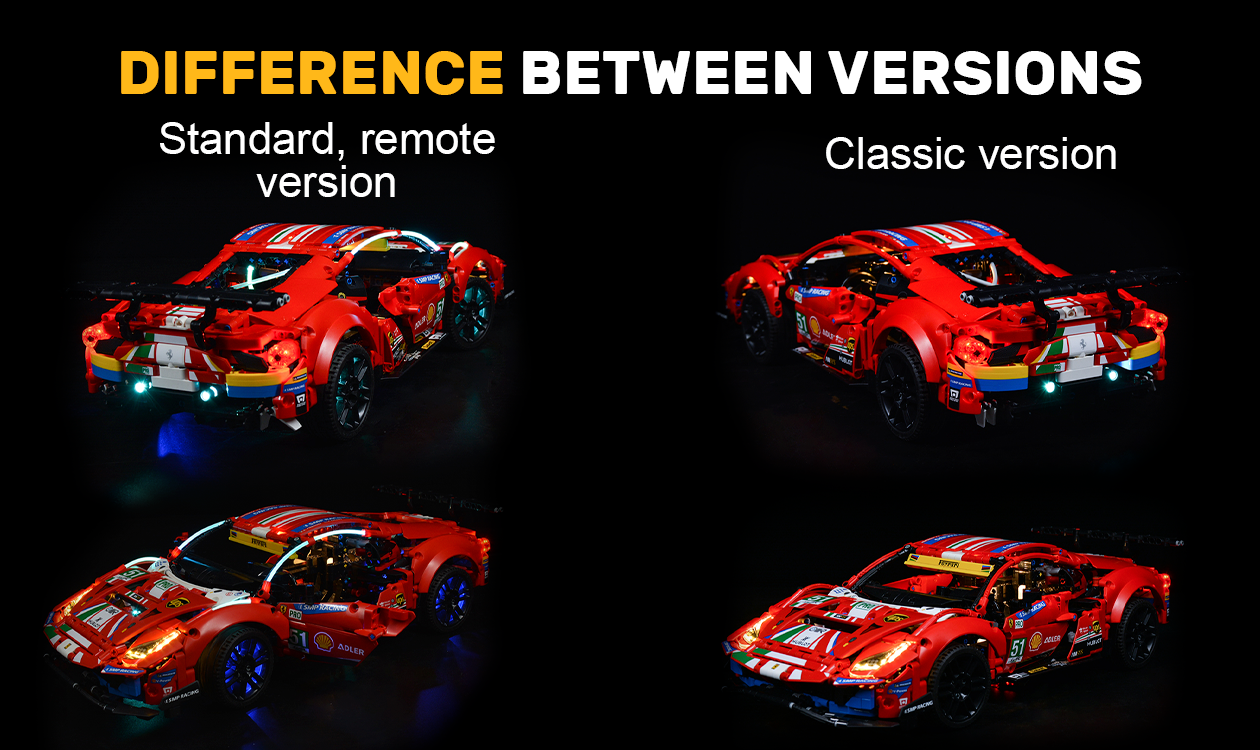 DIFFERENCE BETWEEN VERSIONS

Standard, remote version

Classic version